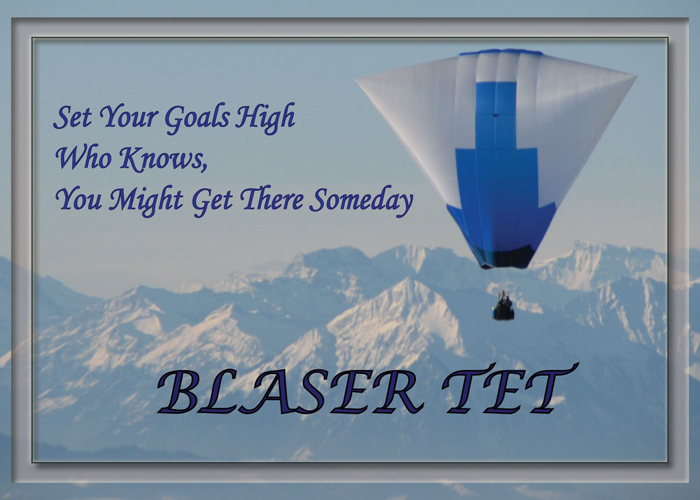 Set Your Goals High
Who Knows,
You Might Get There Someday

BLASER TET